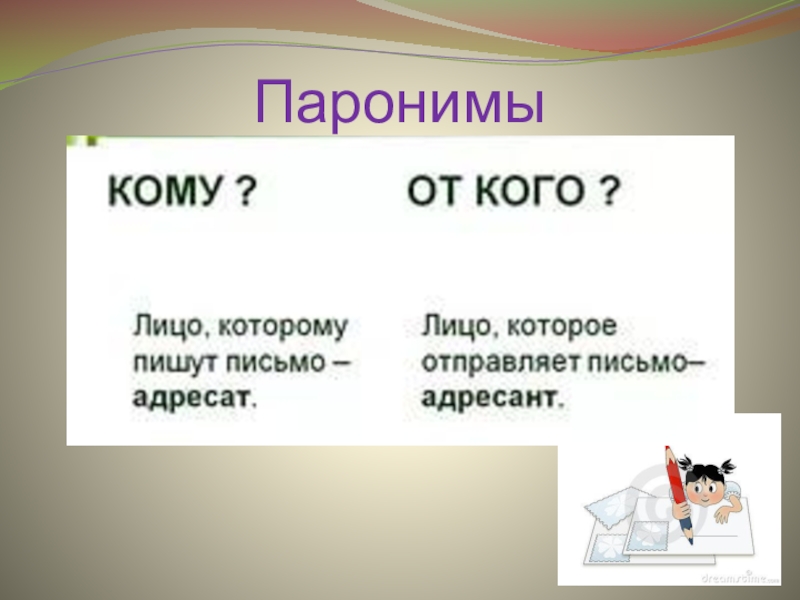 Паронимы

КОМУ ?

Лицо, которому пишут письмо – адресат.

ОТ КОГО ?

Лицо, которое отправляет письмо– адресант.

dreamstime.com